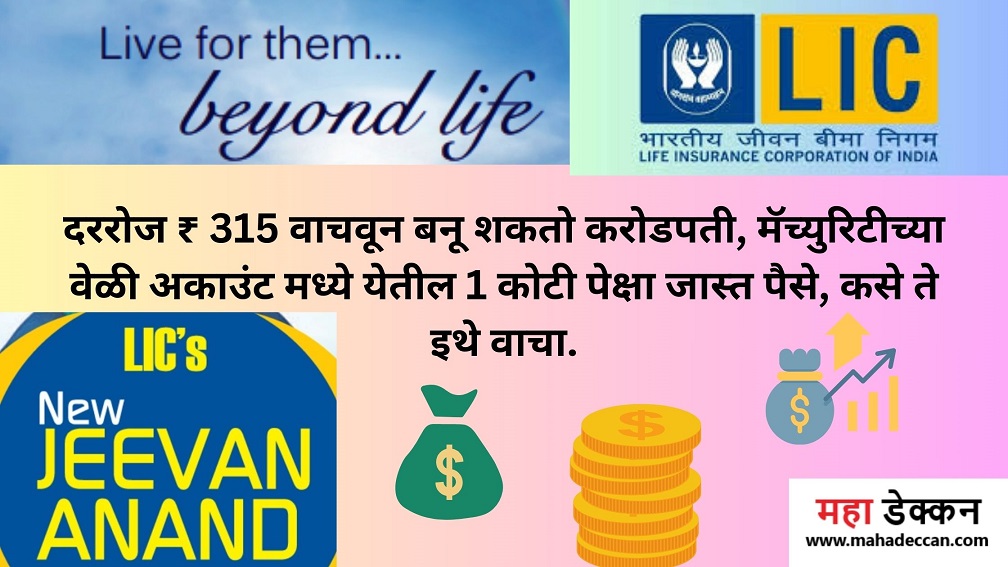 Live for them...
beyond life

LIC
भारतीय जीवन बीमा निगम
LIFE INSURANCE CORPORATION OF INDIA

दररोज ₹ 315 वाचवून बनू शकतो करोडपती, मॅच्युरिटीच्या वेळी अकाउंट मध्ये येतील 1 कोटी पेक्षा जास्त पैसे, कसे ते इथे वाचा.

LIC's
New
JEEVAN
ANAND

$

$

$

महा डेक्कन
www.mahadeccan.com